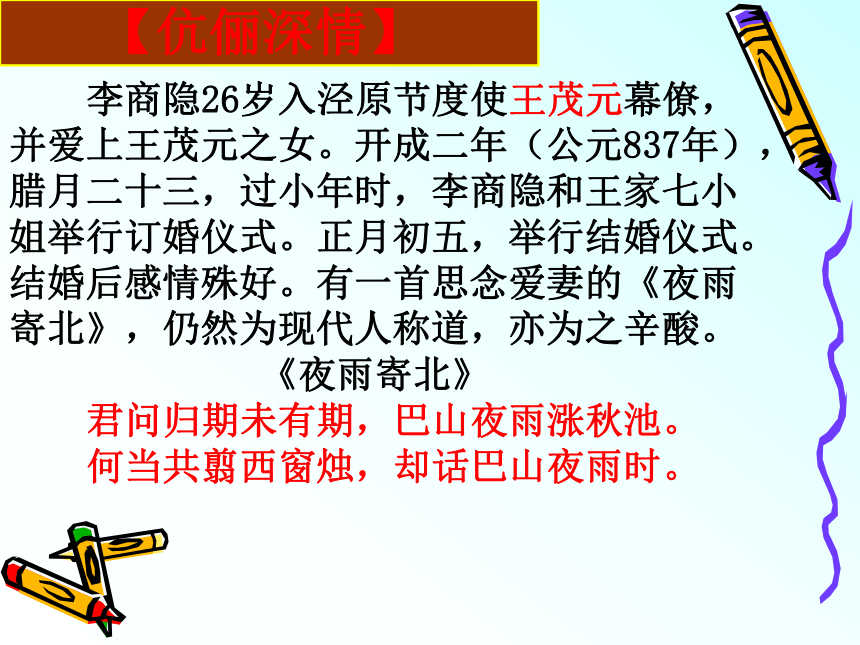 【伉俪深情】

李商隐26岁入泾原节度使王茂元幕僚，并爱上王茂元之女。开成二年（公元837年），腊月二十三，过小年时，李商隐和王家七小姐举行订婚仪式。正月初五，举行结婚仪式。结婚后感情殊好。有一首思念爱妻的《夜雨寄北》，仍然为现代人称道，亦为之辛酸。

《夜雨寄北》

君问归期未有期，巴山夜雨涨秋池。
何当共翦西窗烛，却话巴山夜雨时。